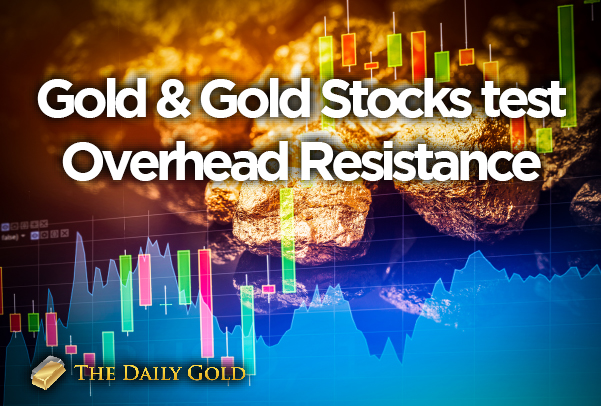 Gold & Gold Stocks test Overhead Resistance

THE DAILY GOLD